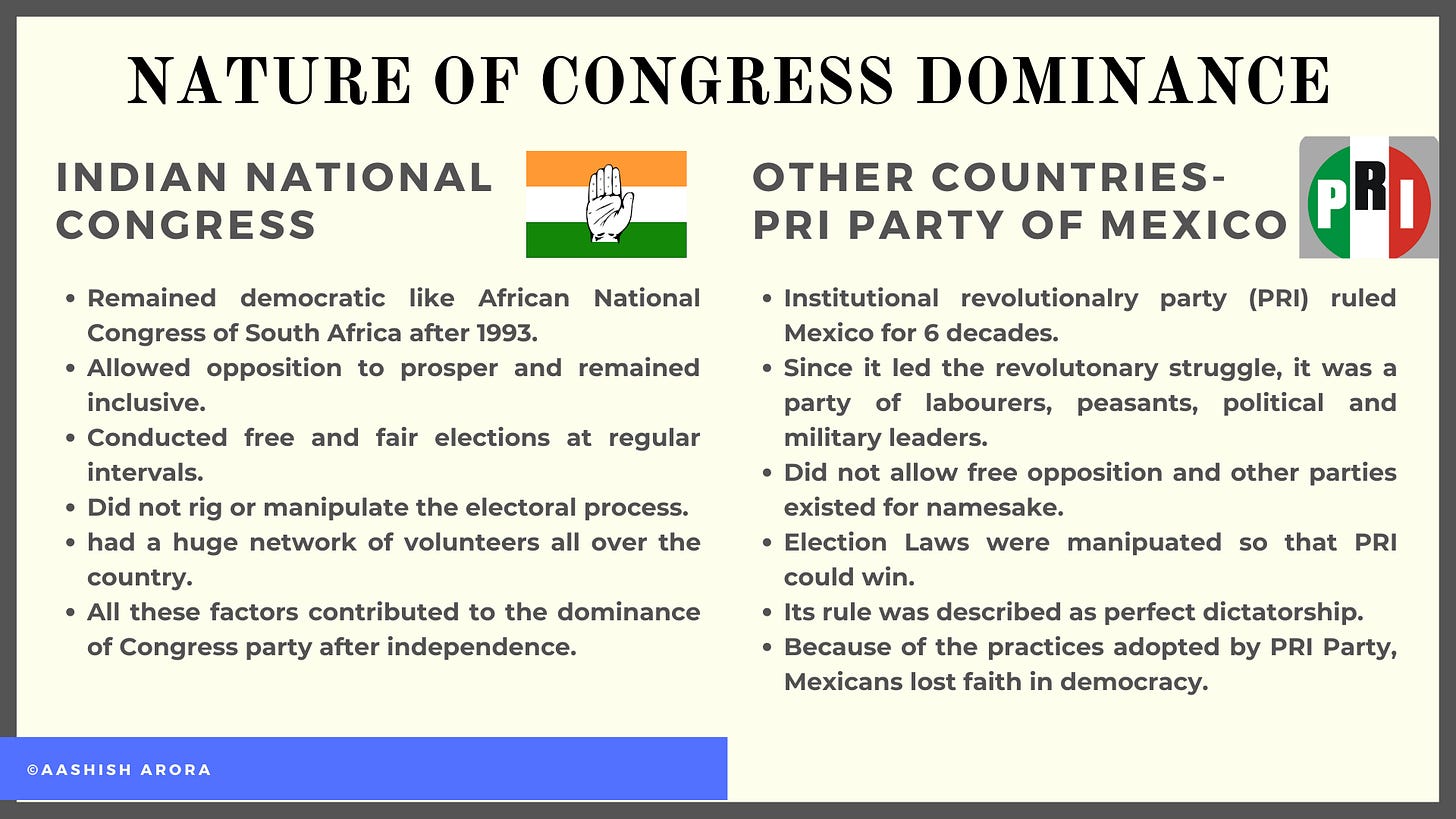 NATURE OF CONGRESS DOMINANCE

INDIAN NATIONAL CONGRESS

- Remained democratic like African National Congress of South Africa after 1993.
- Allowed opposition to prosper and remained inclusive.
- Conducted free and fair elections at regular intervals.
- Did not rig or manipulate the electoral process.
- had a huge network of volunteers all over the country.
- All these factors contributed to the dominance of Congress party after independence.

OTHER COUNTRIES- PRI PARTY OF MEXICO

PRI

- Institutional revolutionalry party (PRI) ruled Mexico for 6 decades.
- Since it led the revolutonary struggle, it was a party of labourers, peasants, political and military leaders.
- Did not allow free opposition and other parties existed for namesake.
- Election Laws were manipuated so that PRI could win.
- Its rule was described as perfect dictatorship.
- Because of the practices adopted by PRI Party, Mexicans lost faith in democracy.

©AASHISH ARORA